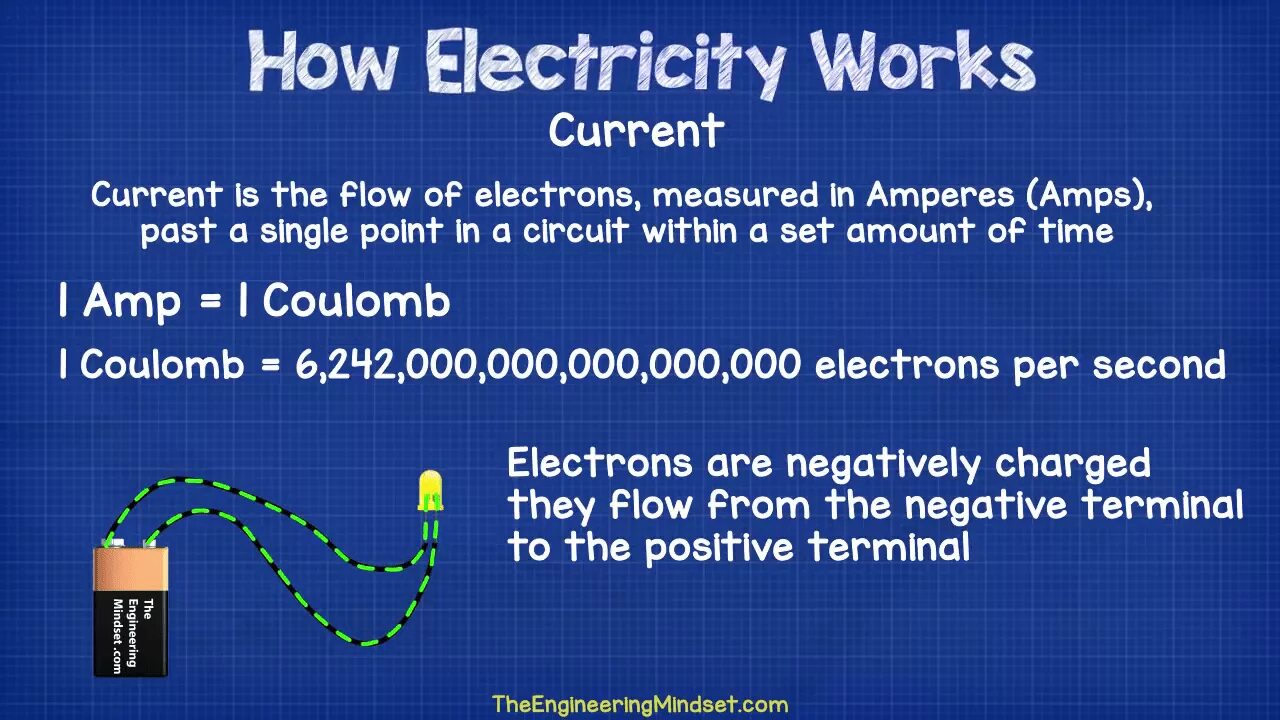 How Electricity Works

Current

Current is the flow of electrons, measured in Amperes (Amps), past a single point in a circuit within a set amount of time

1 Amp = 1 Coulomb

1 Coulomb = 6,242,000,000,000,000,000 electrons per second

Electrons are negatively charged they flow from the negative terminal to the positive terminal

The Engineering Mindset .com

TheEngineeringMindset.com